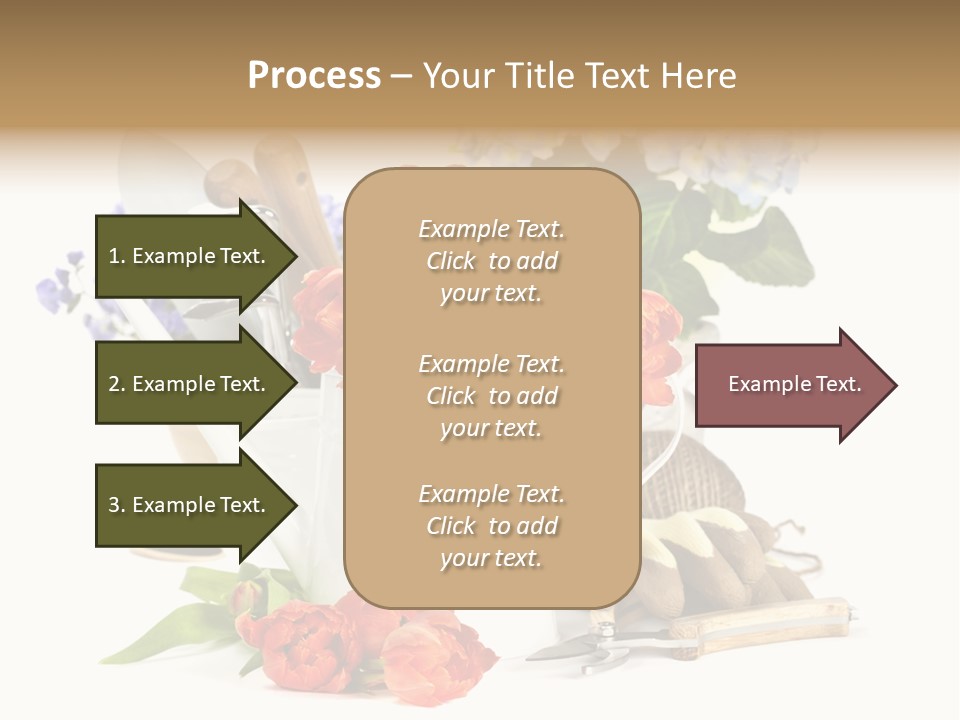 Process – Your Title Text Here

1. Example Text.

2. Example Text.

3. Example Text.

Example Text. Click to add your text.

Example Text. Click to add your text.

Example Text. Click to add your text.

Example Text.